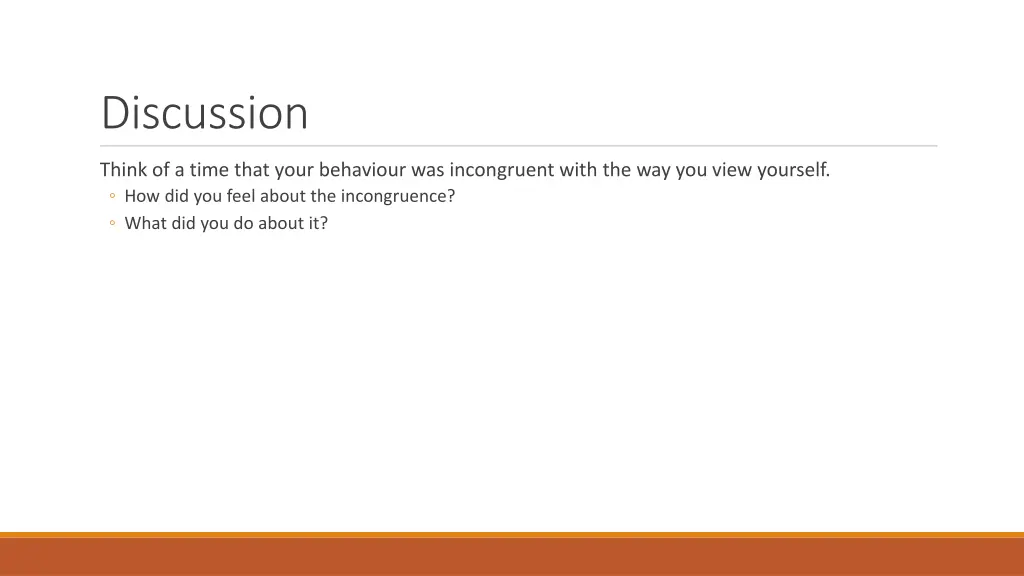 Discussion

Think of a time that your behaviour was incongruent with the way you view yourself.
◦ How did you feel about the incongruence?
◦ What did you do about it?